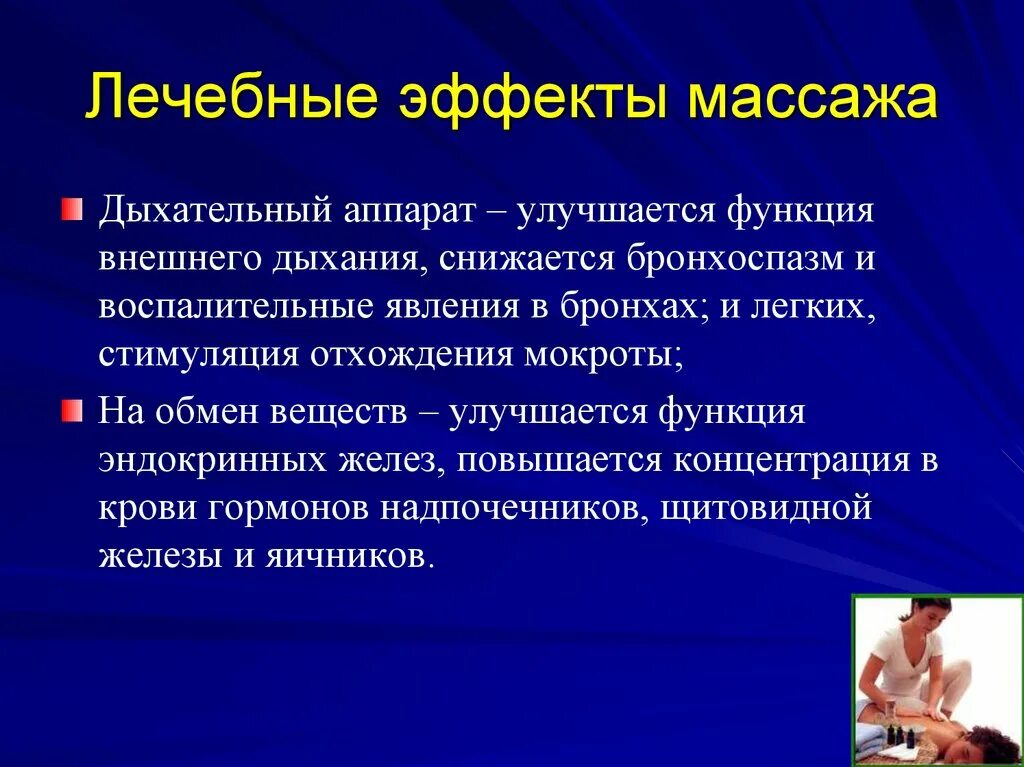 Лечебные эффекты массажа

Дыхательный аппарат – улучшается функция внешнего дыхания, снижается бронхоспазм и воспалительные явления в бронхах; и легких, стимуляция отхождения мокроты;

На обмен веществ – улучшается функция эндокринных желез, повышается концентрация в крови гормонов надпочечников, щитовидной железы и яичников.